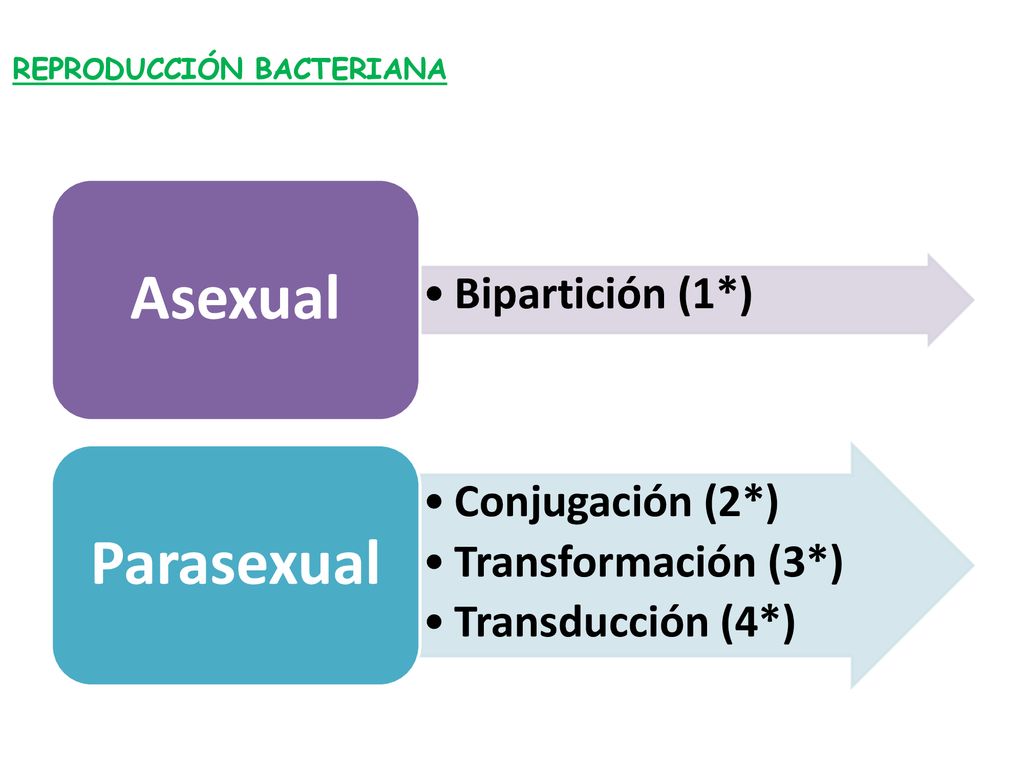 REPRODUCCIÓN BACTERIANA

Asexual

• Bipartición (1*)

Parasexual

• Conjugación (2*)
• Transformación (3*)
• Transducción (4*)